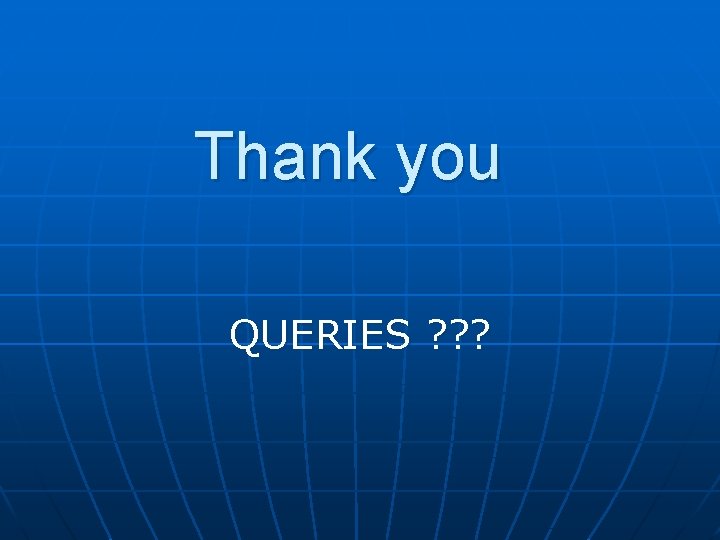 Thank you

QUERIES ???